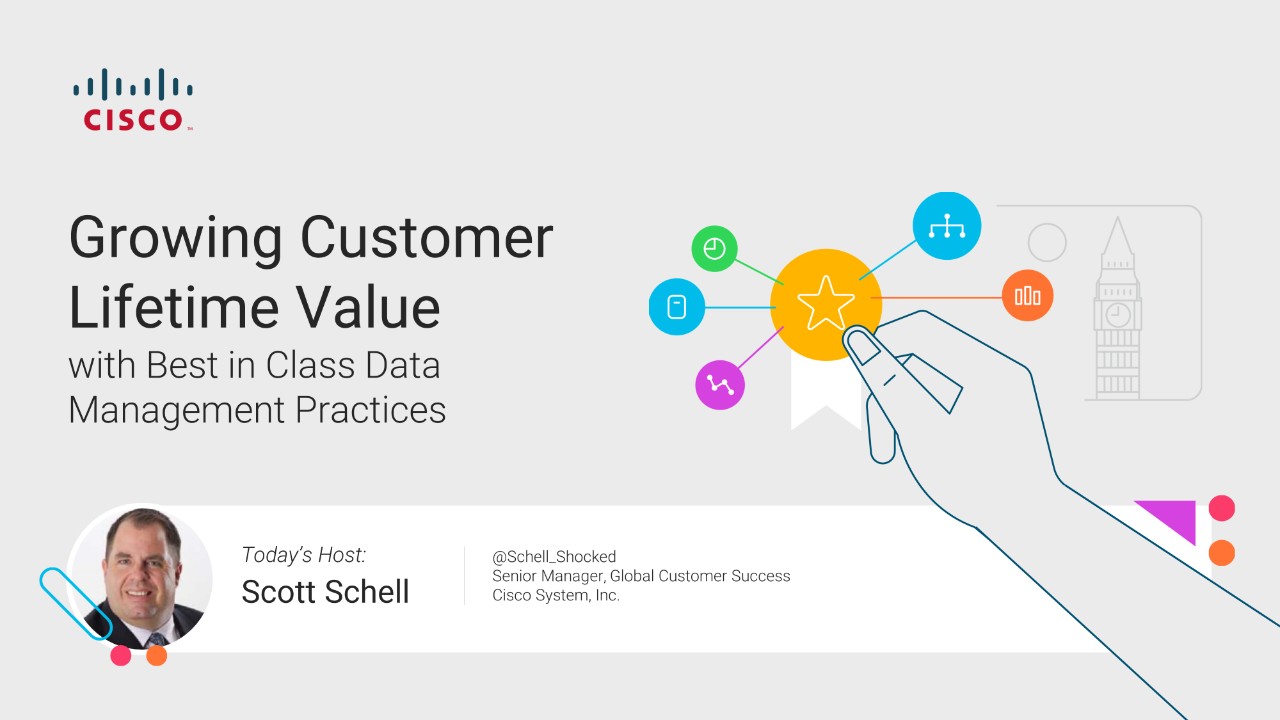 CISCO

Growing Customer Lifetime Value
with Best in Class Data Management Practices

Today's Host:
Scott Schell

@Schell_Shocked
Senior Manager, Global Customer Success
Cisco System, Inc.